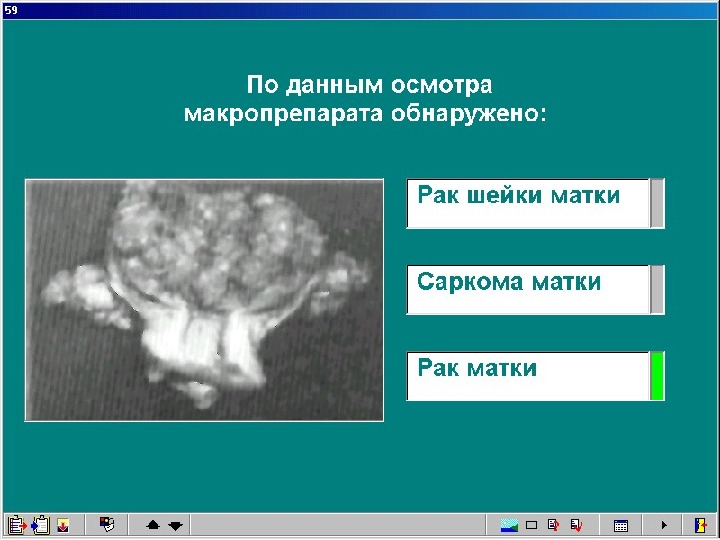 59

По данным осмотра макропрепарата обнаружено:

Рак шейки матки

Саркома матки

Рак матки